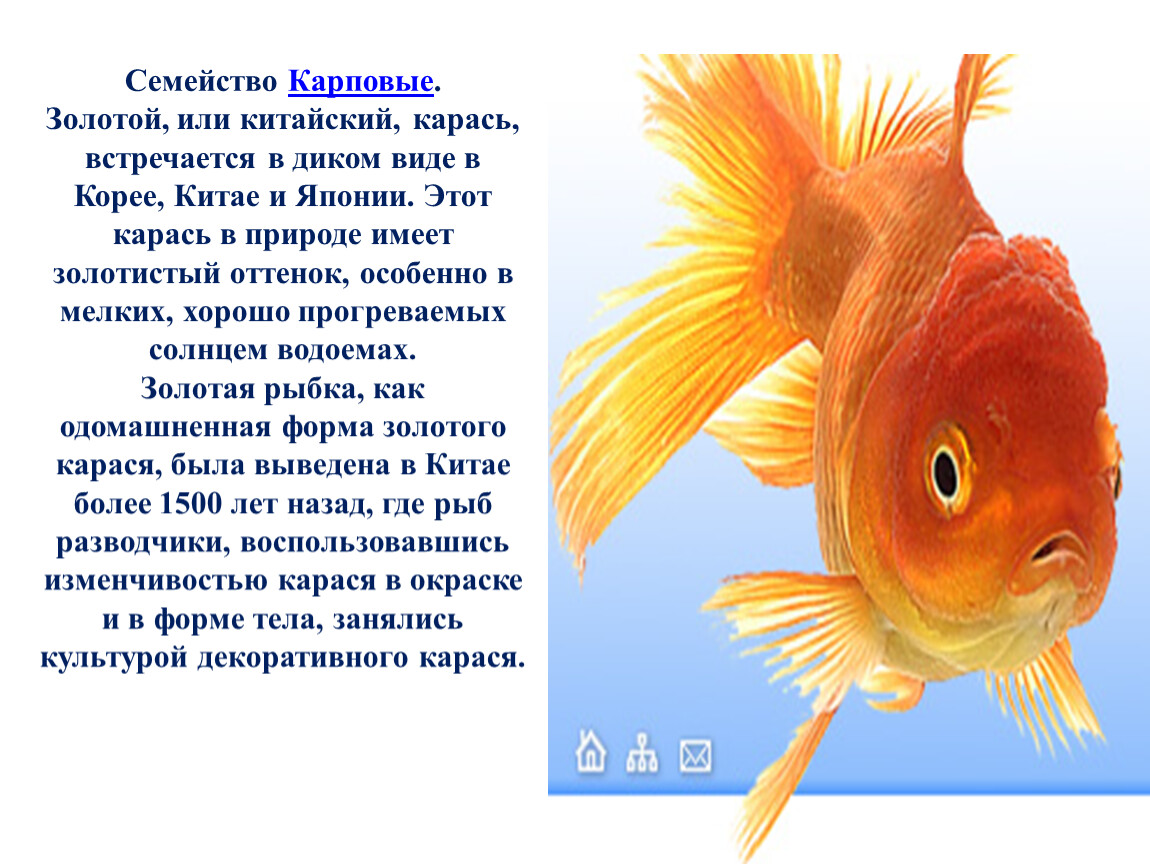 Семейство Карповые.
Золотой, или китайский, карась, встречается в диком виде в Корее, Китае и Японии. Этот карась в природе имеет золотистый оттенок, особенно в мелких, хорошо прогреваемых солнцем водоемах.
Золотая рыбка, как одомашненная форма золотого карася, была выведена в Китае более 1500 лет назад, где рыб разводчики, воспользовавшись изменчивостью карася в окраске и в форме тела, занялись культурой декоративного карася.